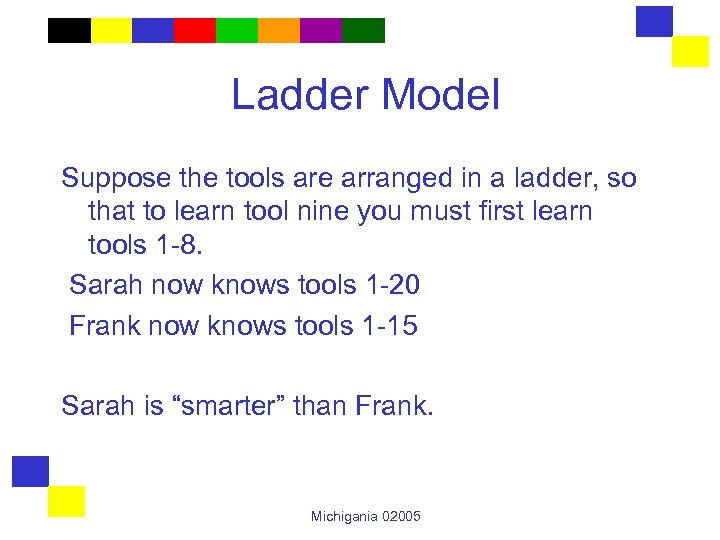 Ladder Model

Suppose the tools are arranged in a ladder, so that to learn tool nine you must first learn tools 1-8.

Sarah now knows tools 1-20

Frank now knows tools 1-15

Sarah is “smarter” than Frank.

Michigania 02005